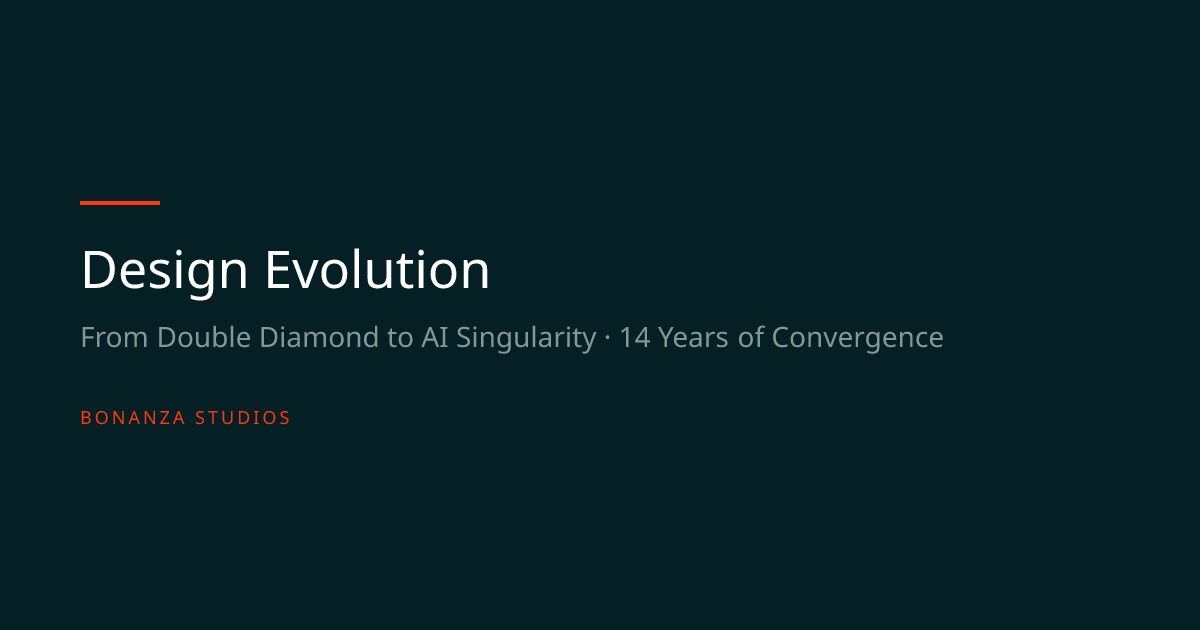 Design Evolution

From Double Diamond to AI Singularity · 14 Years of Convergence

BONANZA STUDIOS